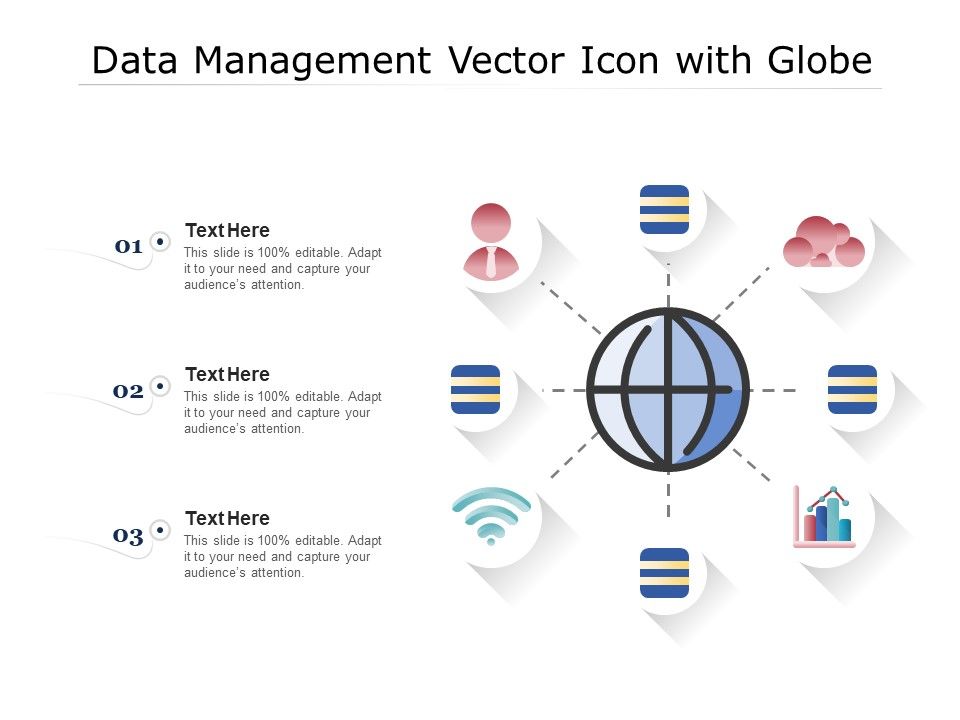 Data Management Vector Icon with Globe

01

Text Here

This slide is 100% editable. Adapt it to your need and capture your audience's attention.

02

Text Here

This slide is 100% editable. Adapt it to your need and capture your audience's attention.

03

Text Here

This slide is 100% editable. Adapt it to your need and capture your audience's attention.